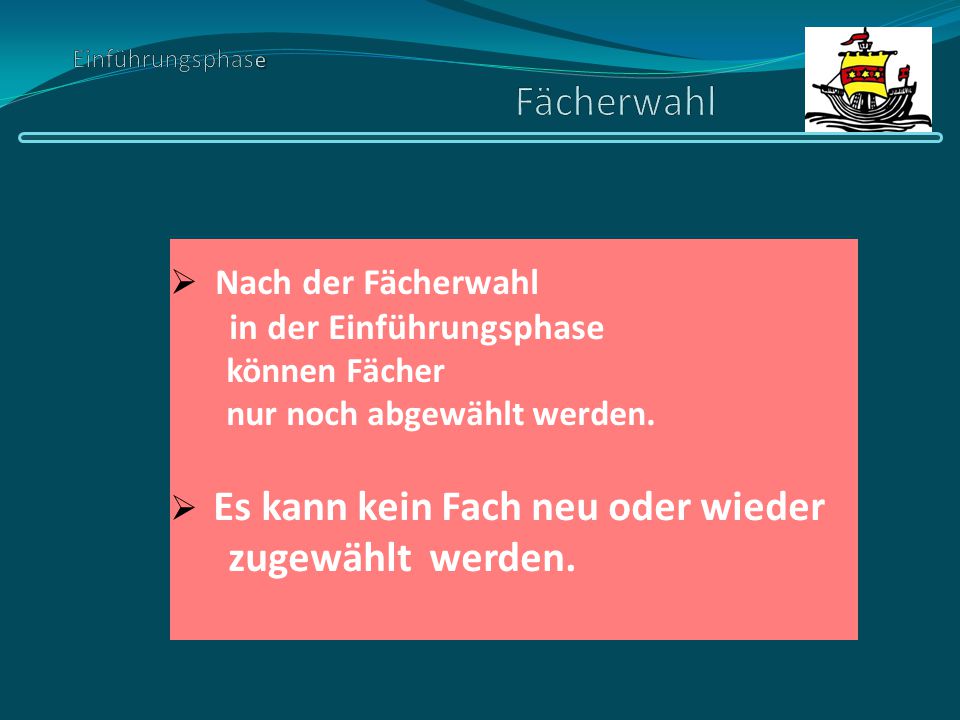 Einführungsphase

Fächerwahl

➢ Nach der Fächerwahl in der Einführungsphase können Fächer nur noch abgewählt werden.

➢ Es kann kein Fach neu oder wieder zugewählt werden.